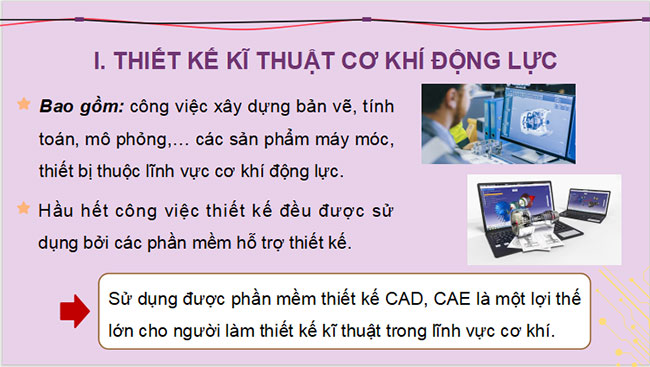 I. THIẾT KẾ KĨ THUẬT CƠ KHÍ ĐỘNG LỰC

Bao gồm: công việc xây dựng bản vẽ, tính toán, mô phỏng,… các sản phẩm máy móc, thiết bị thuộc lĩnh vực cơ khí động lực.

Hầu hết công việc thiết kế đều được sử dụng bởi các phần mềm hỗ trợ thiết kế.

Sử dụng được phần mềm thiết kế CAD, CAE là một lợi thế lớn cho người làm thiết kế kĩ thuật trong lĩnh vực cơ khí.